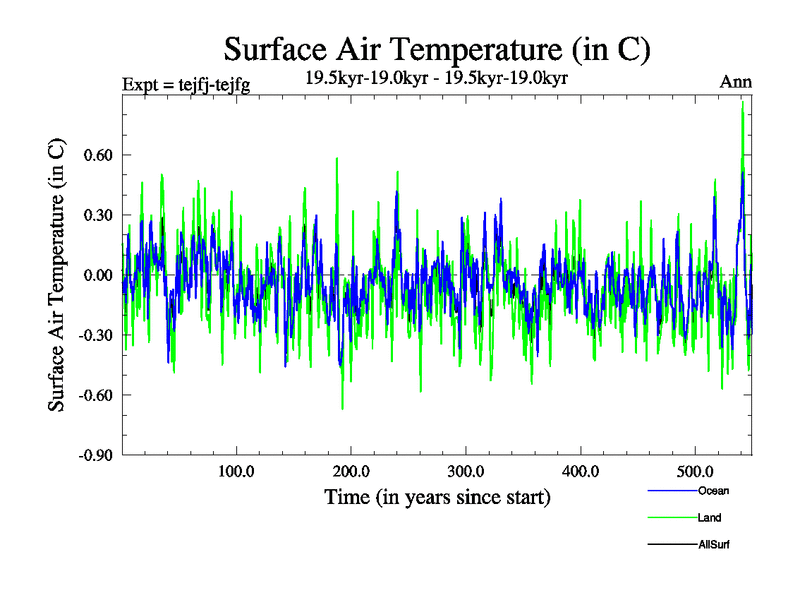 Surface Air Temperature (in C)

Expt = tejfj-tejfg

19.5kyr-19.0kyr - 19.5kyr-19.0kyr

Ann

Surface Air Temperature (in C)

0.60

0.30

0.00

-0.30

-0.60

-0.90

100.0

200.0

300.0

400.0

500.0

Time (in years since start)

Ocean

Land

AllSurf